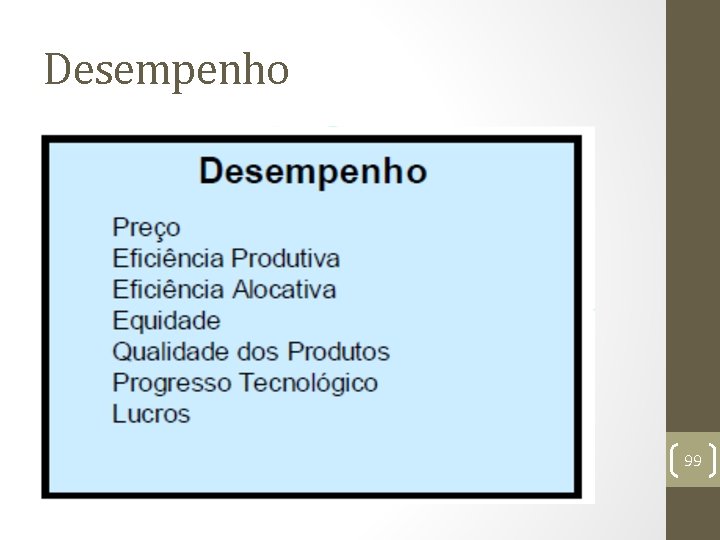 Desempenho

Desempenho

Preço
Eficiência Produtiva
Eficiência Alocativa
Equidade
Qualidade dos Produtos
Progresso Tecnológico
Lucros

99